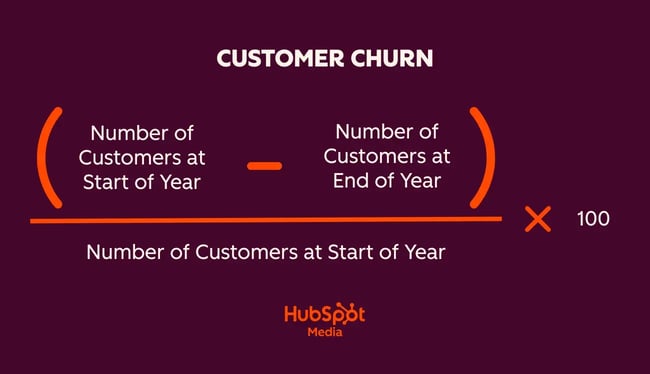 CUSTOMER CHURN

$\frac{\left(\text{Number of Customers at Start of Year} - \text{Number of Customers at End of Year}\right)}{\text{Number of Customers at Start of Year}} \times 100$

HubSpot
Media